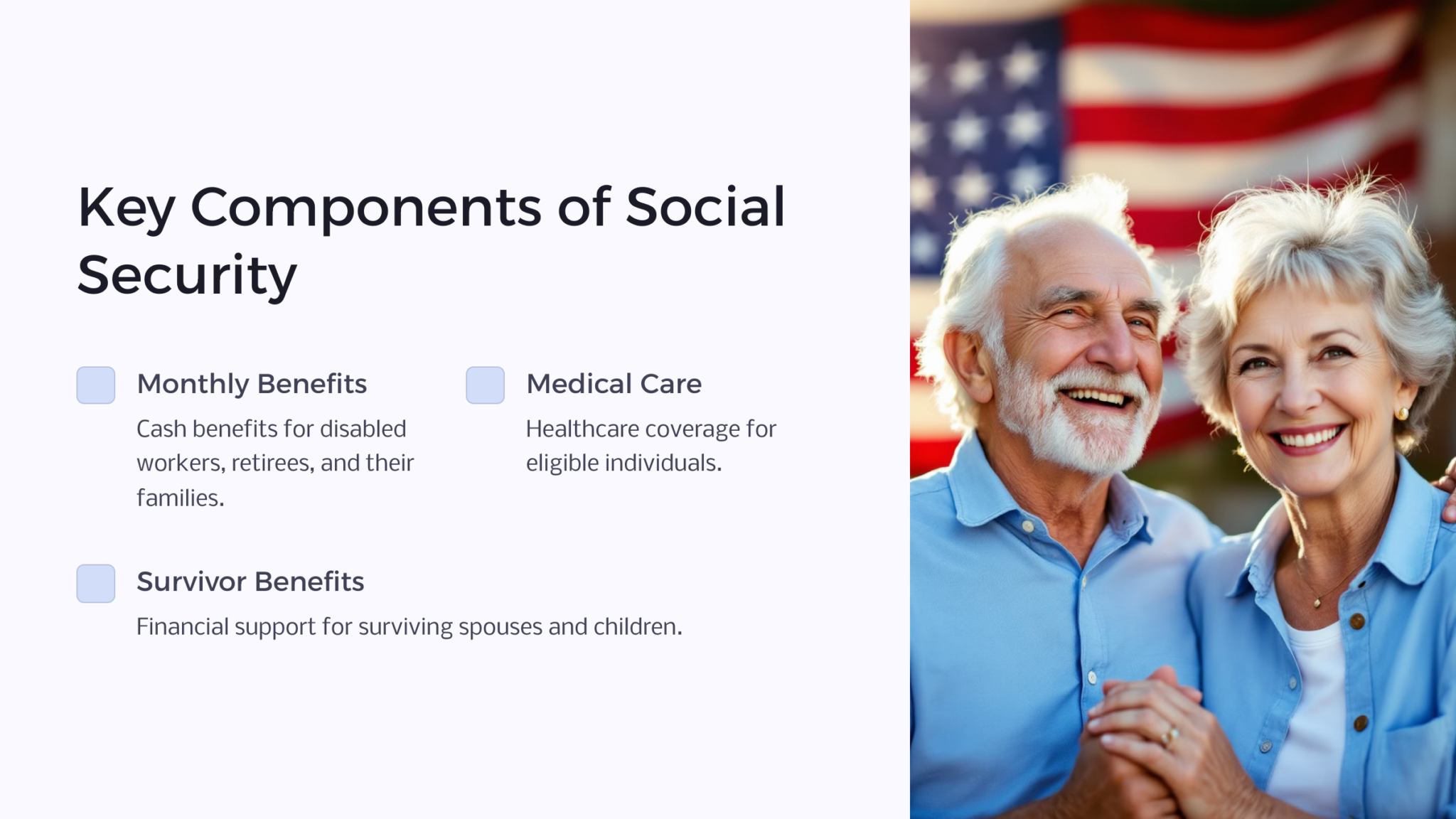 Key Components of Social Security

Monthly Benefits

Cash benefits for disabled workers, retirees, and their families.

Medical Care

Healthcare coverage for eligible individuals.

Survivor Benefits

Financial support for surviving spouses and children.